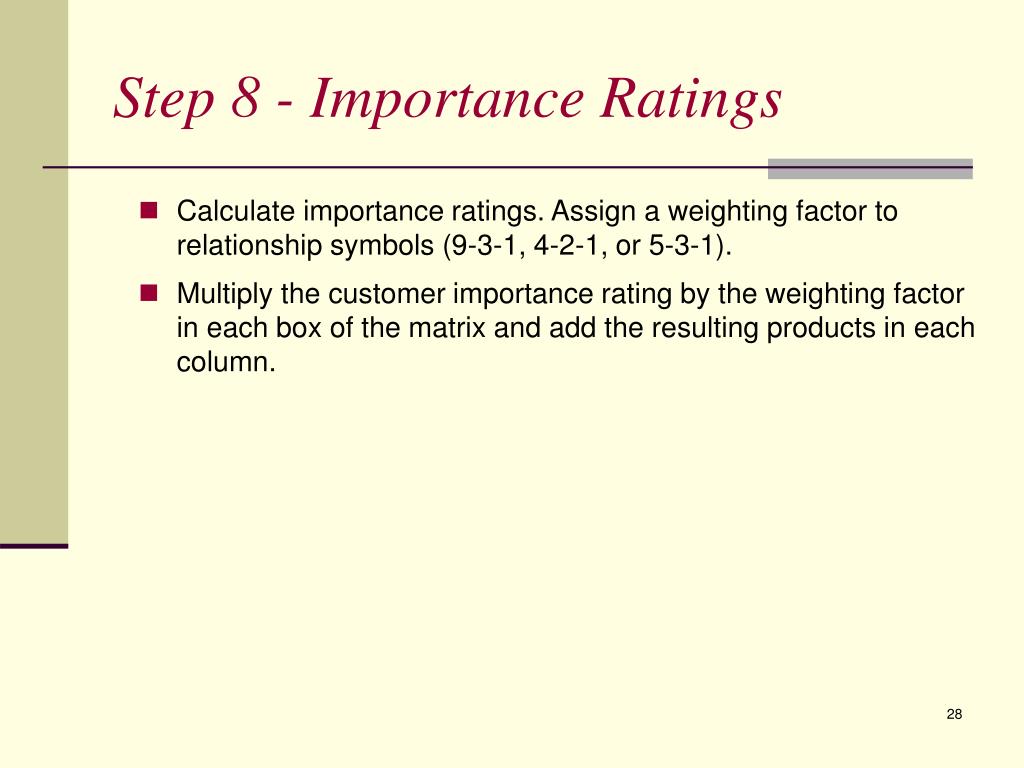 Step 8 - Importance Ratings

Calculate importance ratings. Assign a weighting factor to relationship symbols (9-3-1, 4-2-1, or 5-3-1).

Multiply the customer importance rating by the weighting factor in each box of the matrix and add the resulting products in each column.

28